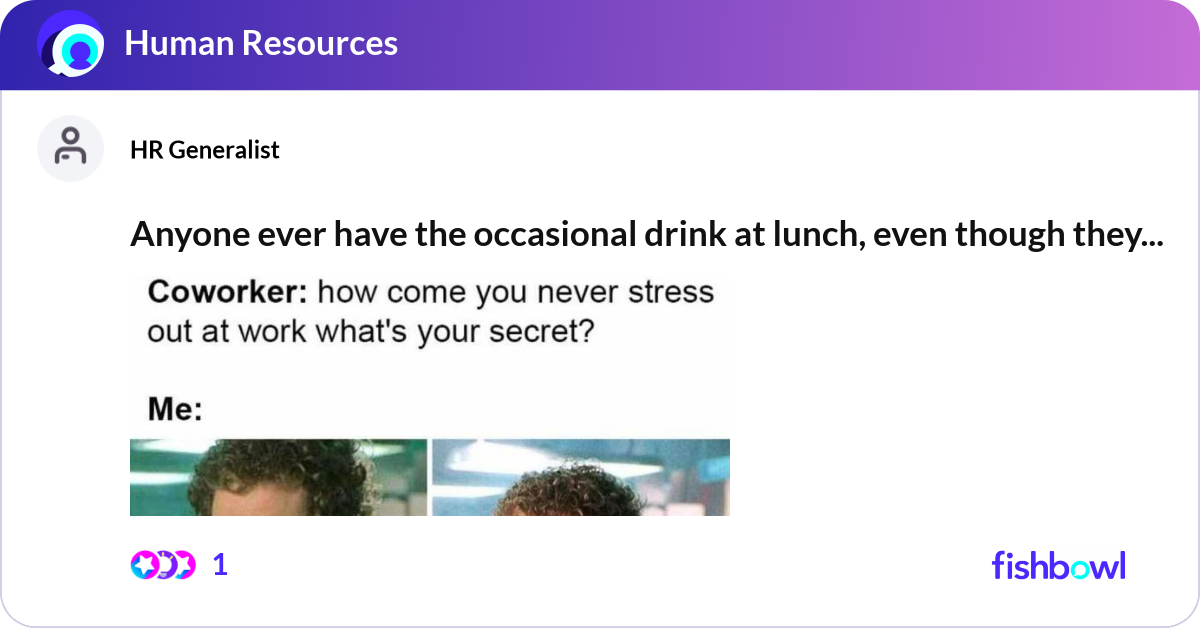 Human Resources

HR Generalist

Anyone ever have the occasional drink at lunch, even though they...

Coworker: how come you never stress out at work what's your secret?

Me:

1

fishbowl